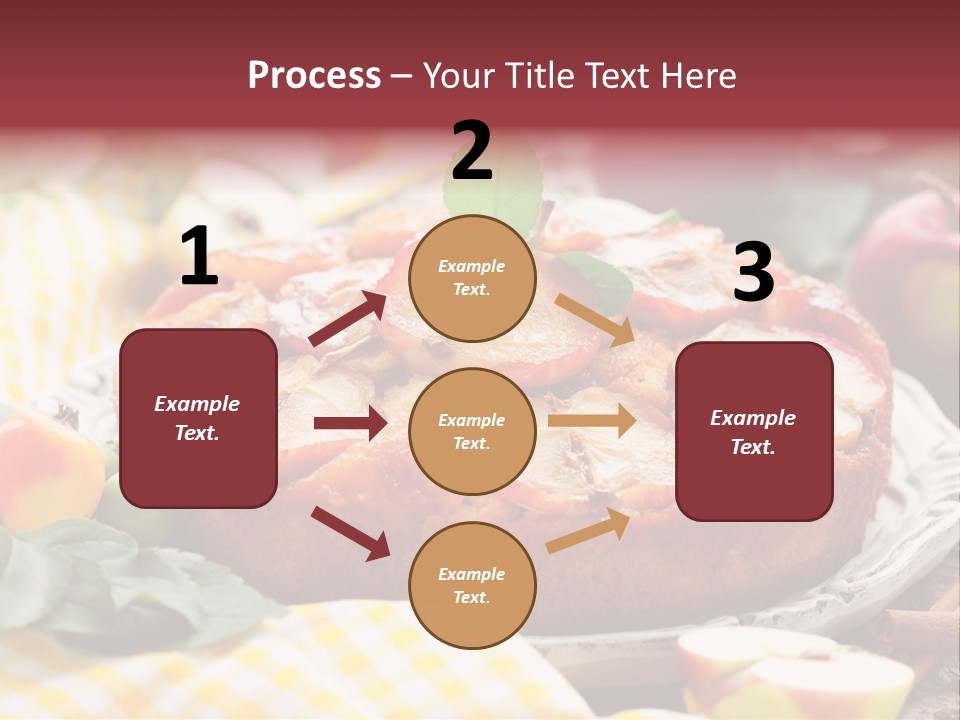 Process – Your Title Text Here

1

Example Text.

2

Example Text.

Example Text.

Example Text.

3

Example Text.